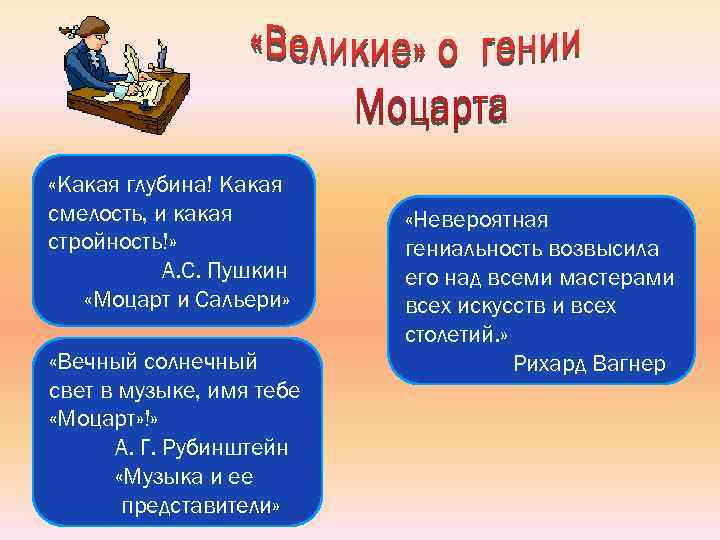 «Великие» о гении Моцарта

«Какая глубина! Какая смелость, и какая стройность!»
А.С. Пушкин
«Моцарт и Сальери»

«Вечный солнечный свет в музыке, имя тебе «Моцарт»!»
А. Г. Рубинштейн
«Музыка и ее представители»

«Невероятная гениальность возвысила его над всеми мастерами всех искусств и всех столетий.»
Рихард Вагнер